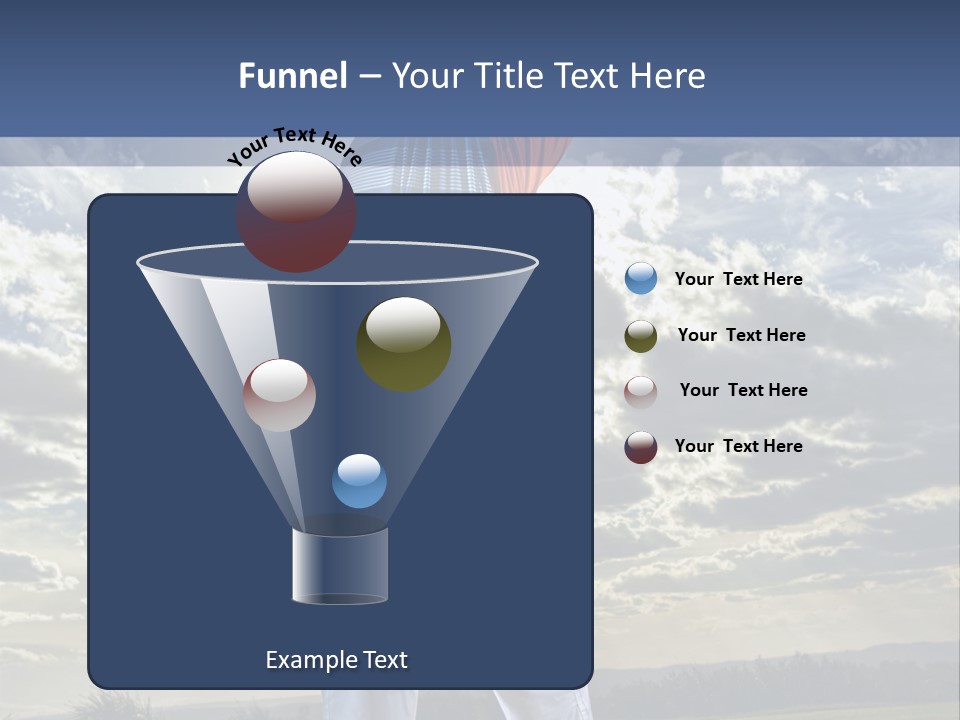 Funnel – Your Title Text Here

Your Text Here

Your Text Here

Your Text Here

Your Text Here

Your Text Here

Example Text